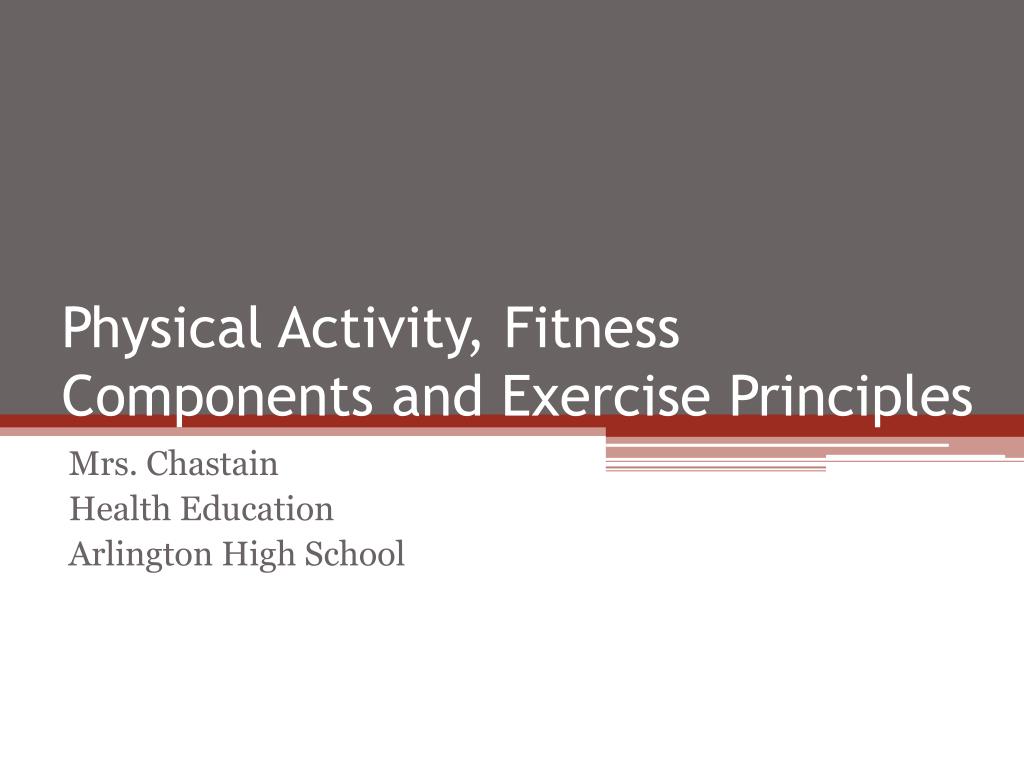 Physical Activity, Fitness Components and Exercise Principles

Mrs. Chastain
Health Education
Arlington High School